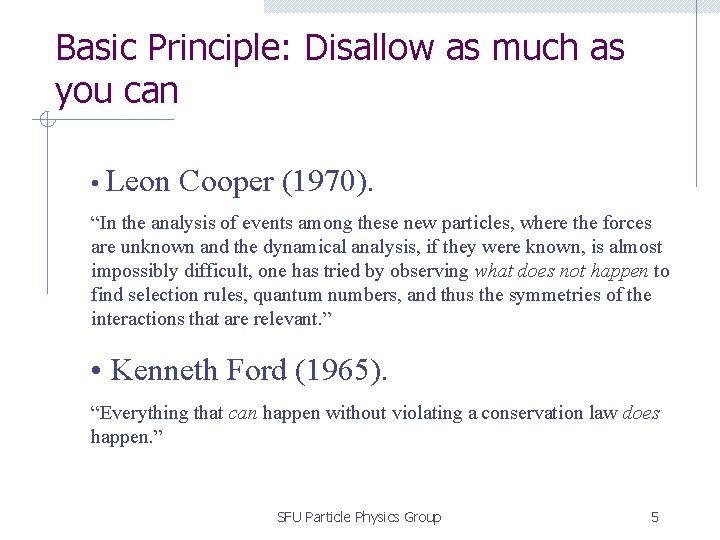 Basic Principle: Disallow as much as you can

• Leon Cooper (1970).

“In the analysis of events among these new particles, where the forces are unknown and the dynamical analysis, if they were known, is almost impossibly difficult, one has tried by observing what does not happen to find selection rules, quantum numbers, and thus the symmetries of the interactions that are relevant.”

• Kenneth Ford (1965).

“Everything that can happen without violating a conservation law does happen.”

SFU Particle Physics Group

5